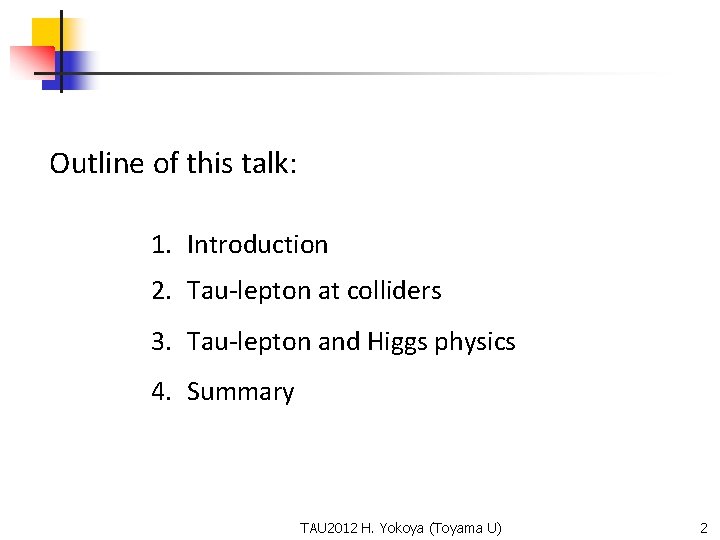 Outline of this talk:

1. Introduction
2. Tau-lepton at colliders
3. Tau-lepton and Higgs physics
4. Summary

TAU2012 H. Yokoya (Toyama U)

2